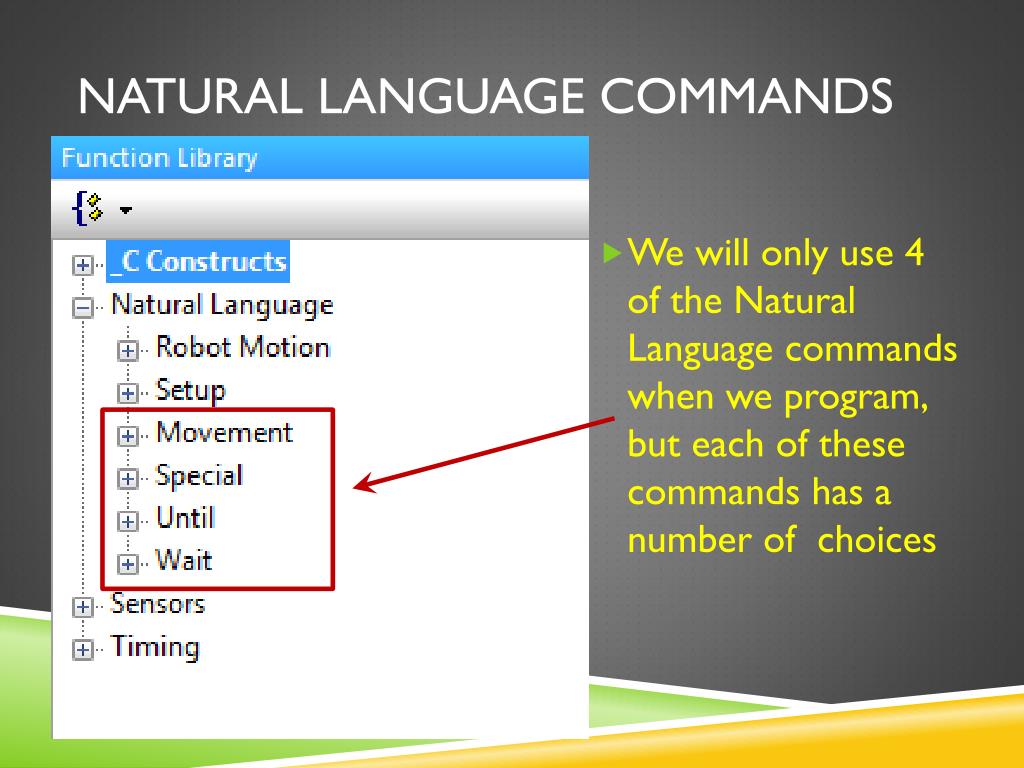 NATURAL LANGUAGE COMMANDS

Function Library

_C Constructs
Natural Language
Robot Motion
Setup
Movement
Special
Until
Wait
Sensors
Timing

We will only use 4 of the Natural Language commands when we program, but each of these commands has a number of choices